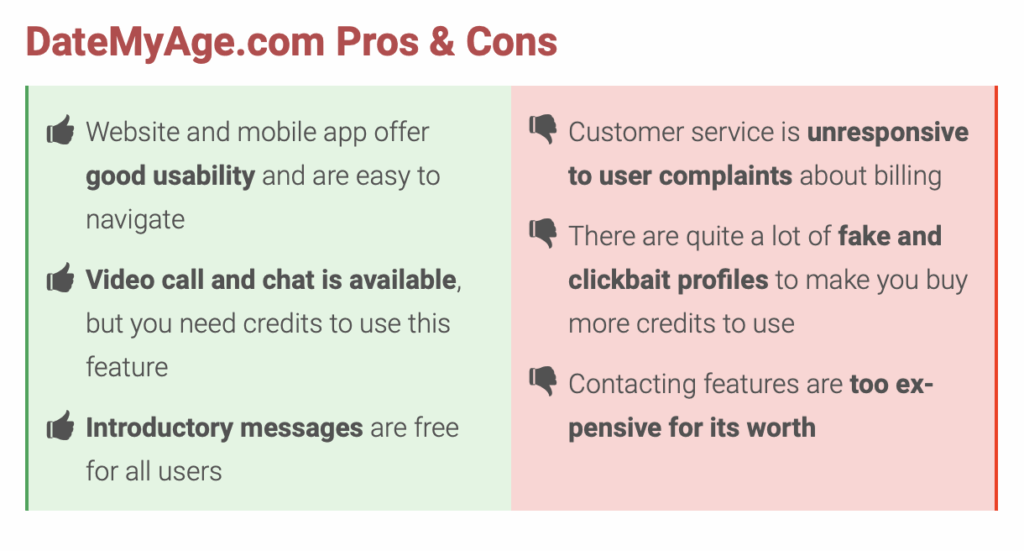 DateMyAge.com Pros & Cons

Website and mobile app offer good usability and are easy to navigate

Video call and chat is available, but you need credits to use this feature

Introductory messages are free for all users

Customer service is unresponsive to user complaints about billing

There are quite a lot of fake and clickbait profiles to make you buy more credits to use

Contacting features are too expensive for its worth